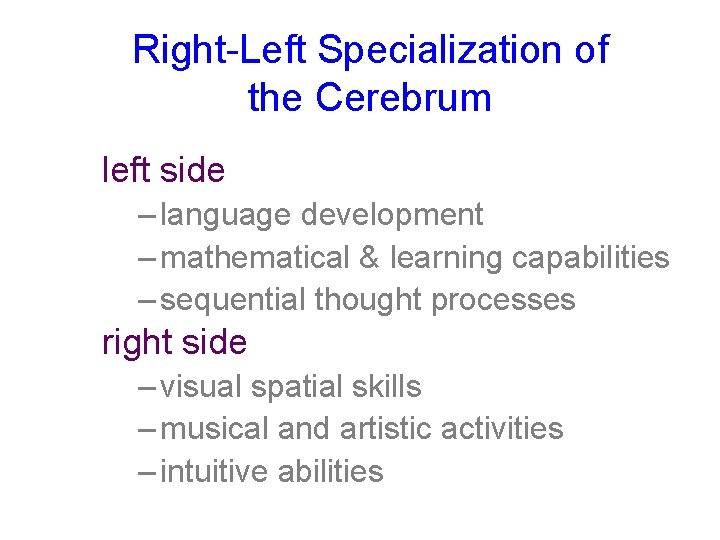 Right-Left Specialization of the Cerebrum

left side
– language development
– mathematical & learning capabilities
– sequential thought processes

right side
– visual spatial skills
– musical and artistic activities
– intuitive abilities